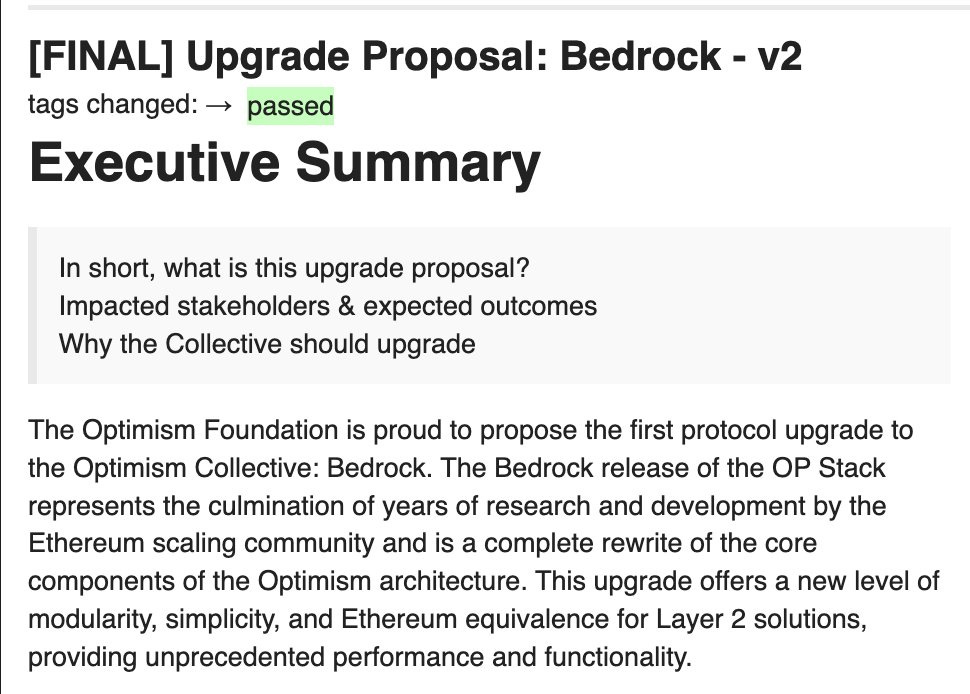 [FINAL] Upgrade Proposal: Bedrock - v2

tags changed: → passed

Executive Summary

In short, what is this upgrade proposal?
Impacted stakeholders & expected outcomes
Why the Collective should upgrade

The Optimism Foundation is proud to propose the first protocol upgrade to the Optimism Collective: Bedrock. The Bedrock release of the OP Stack represents the culmination of years of research and development by the Ethereum scaling community and is a complete rewrite of the core components of the Optimism architecture. This upgrade offers a new level of modularity, simplicity, and Ethereum equivalence for Layer 2 solutions, providing unprecedented performance and functionality.